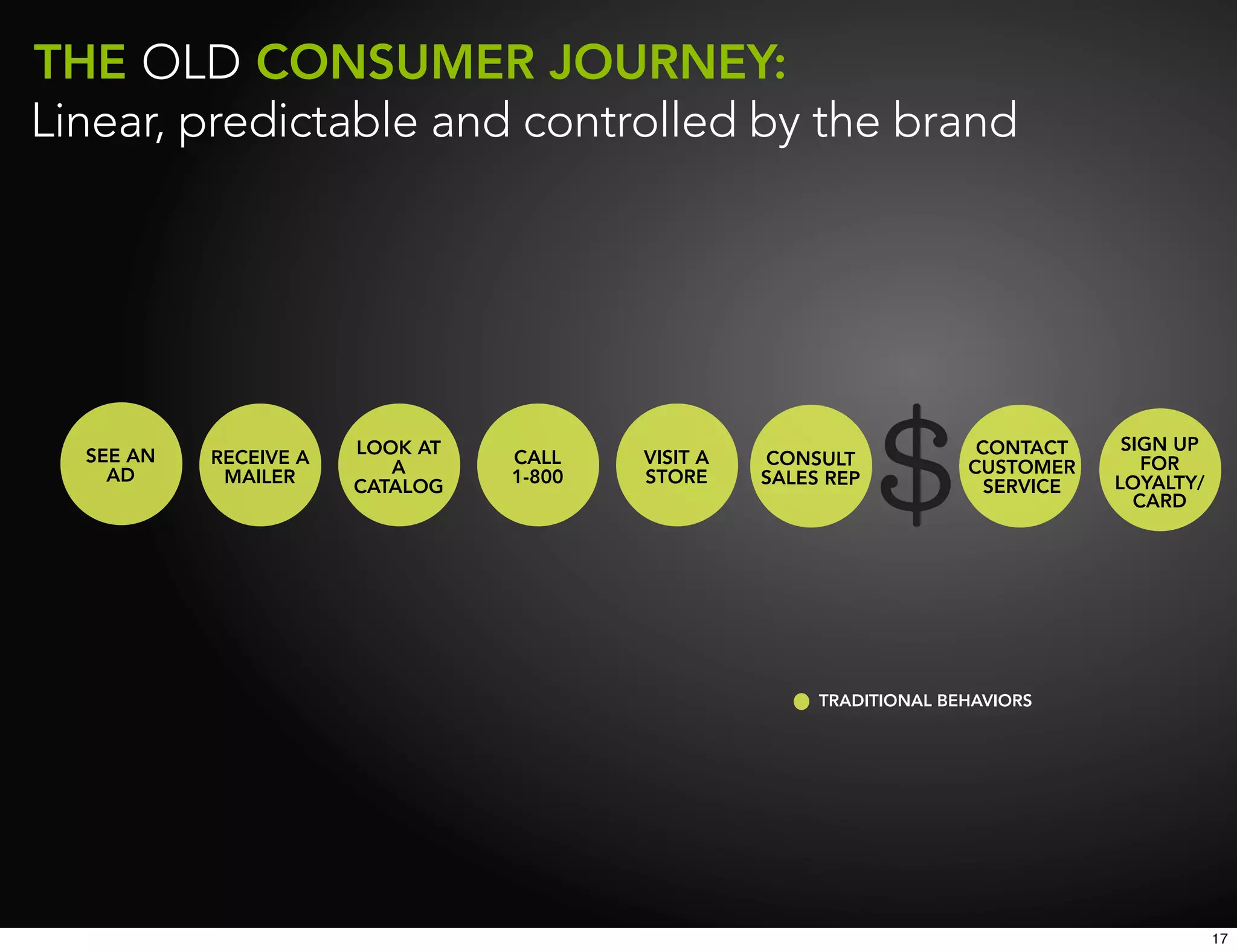 THE OLD CONSUMER JOURNEY:
Linear, predictable and controlled by the brand

SEE AN AD

RECEIVE A MAILER

LOOK AT A CATALOG

CALL 1-800

VISIT A STORE

CONSULT SALES REP

$

CONTACT CUSTOMER SERVICE

SIGN UP FOR LOYALTY/ CARD

TRADITIONAL BEHAVIORS

17